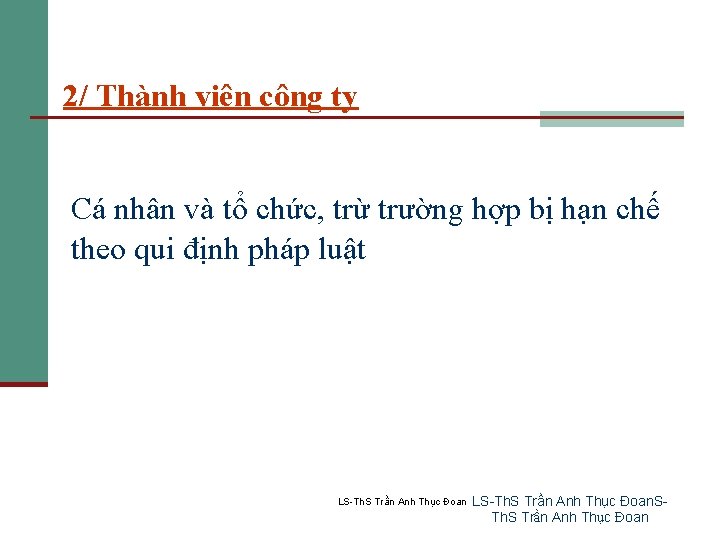 2/ Thành viên công ty

Cá nhân và tổ chức, trừ trường hợp bị hạn chế theo qui định pháp luật

LS-ThS Trần Anh Thục Đoan LS-ThS Trần Anh Thục ĐoanS-ThS Trần Anh Thục Đoan